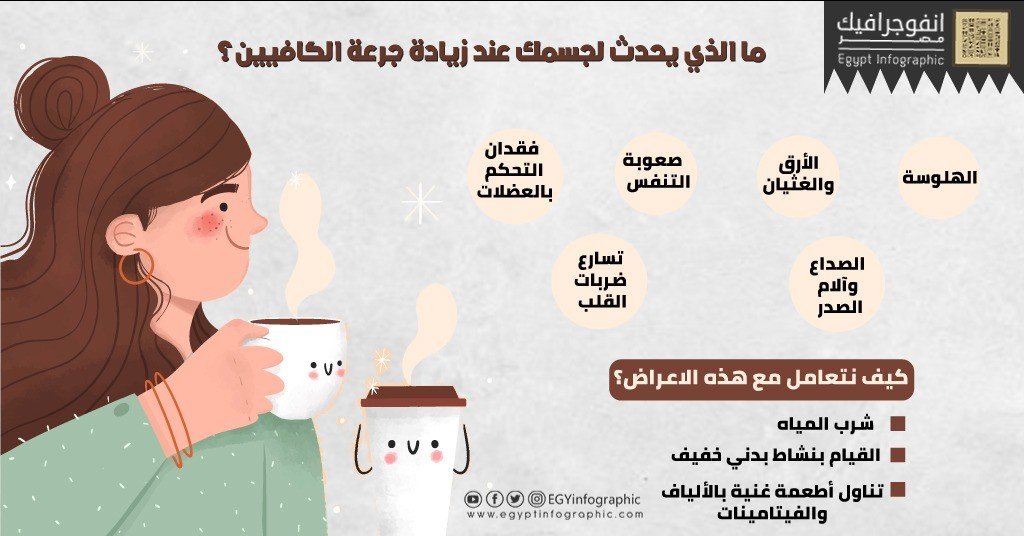 انفوجرافيك مصر
Egypt Infographic

ما الذي يحدث لجسمك عند زيادة جرعة الكافيين ؟

الهلوسة

الأرق والغثيان

صعوبة التنفس

فقدان التحكم بالعضلات

الصداع وآلام الصدر

تسارع ضربات القلب

كيف نتعامل مع هذه الاعراض؟

شرب المياه

القيام بنشاط بدني خفيف

تناول أطعمة غنية بالألياف والفيتامينات

EGYinfographic
www.egyptinfographic.com